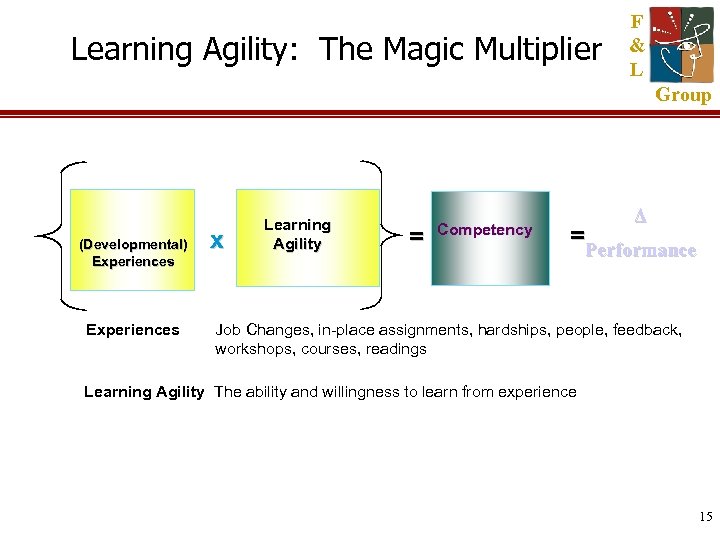 Learning Agility: The Magic Multiplier

F
&
L
Group

(Developmental) Experiences

X

Learning Agility

=

Competency

=

$\Delta$
Performance

Experiences Job Changes, in-place assignments, hardships, people, feedback, workshops, courses, readings

Learning Agility The ability and willingness to learn from experience

15